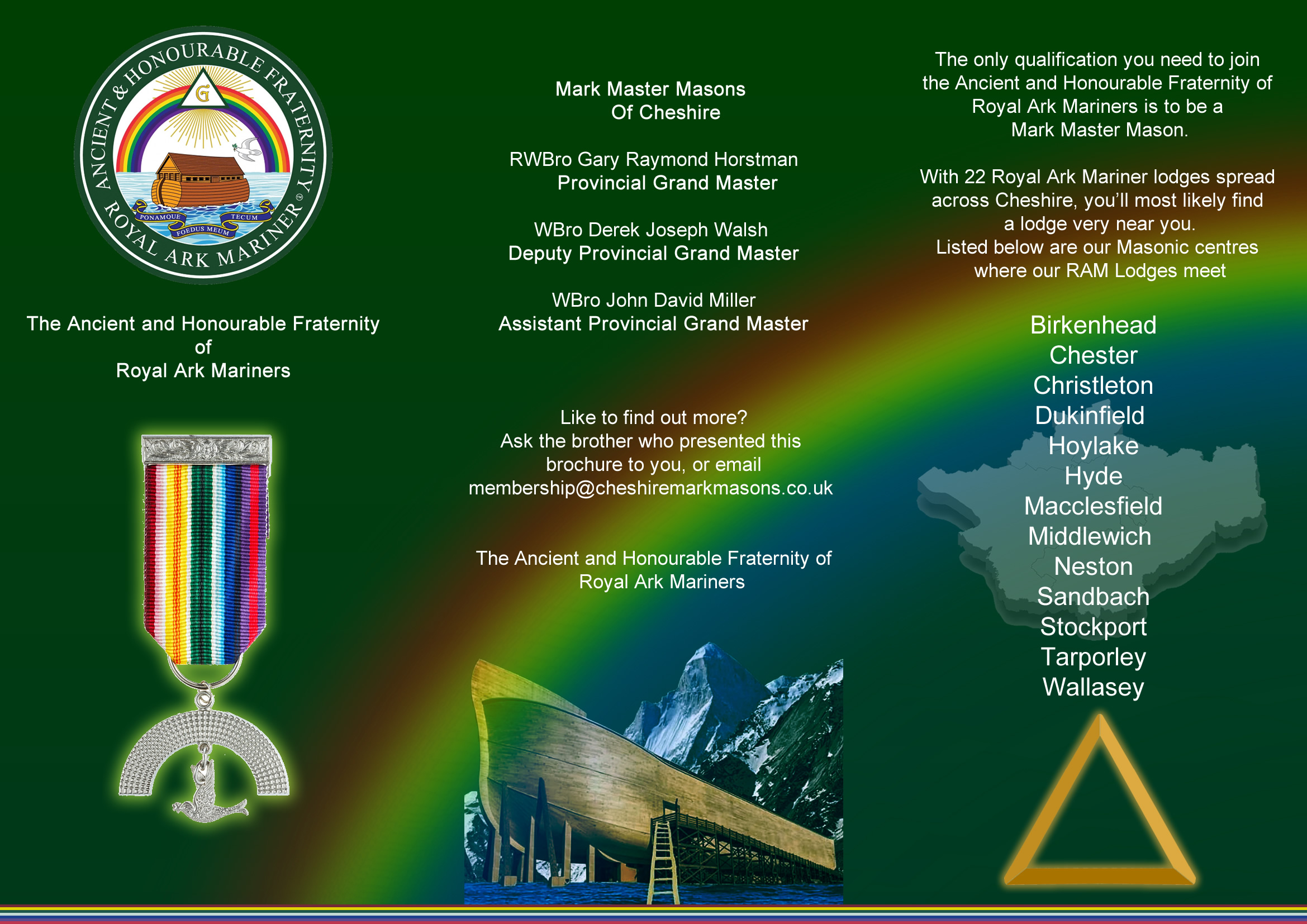 ANCIENT & HONOURABLE FRATERNITY
ROYAL ARK MARINER
G
PONAMQUE FOEDUS MEUM TECUM

The Ancient and Honourable Fraternity of Royal Ark Mariners

Mark Master Masons Of Cheshire

RWBro Gary Raymond Horstman
Provincial Grand Master

WBro Derek Joseph Walsh
Deputy Provincial Grand Master

WBro John David Miller
Assistant Provincial Grand Master

Like to find out more? Ask the brother who presented this brochure to you, or email membership@cheshiremarkmasons.co.uk

The Ancient and Honourable Fraternity of Royal Ark Mariners

The only qualification you need to join the Ancient and Honourable Fraternity of Royal Ark Mariners is to be a Mark Master Mason.

With 22 Royal Ark Mariner lodges spread across Cheshire, you'll most likely find a lodge very near you. Listed below are our Masonic centres where our RAM Lodges meet

Birkenhead
Chester
Christleton
Dukinfield
Hoylake
Hyde
Macclesfield
Middlewich
Neston
Sandbach
Stockport
Tarporley
Wallasey